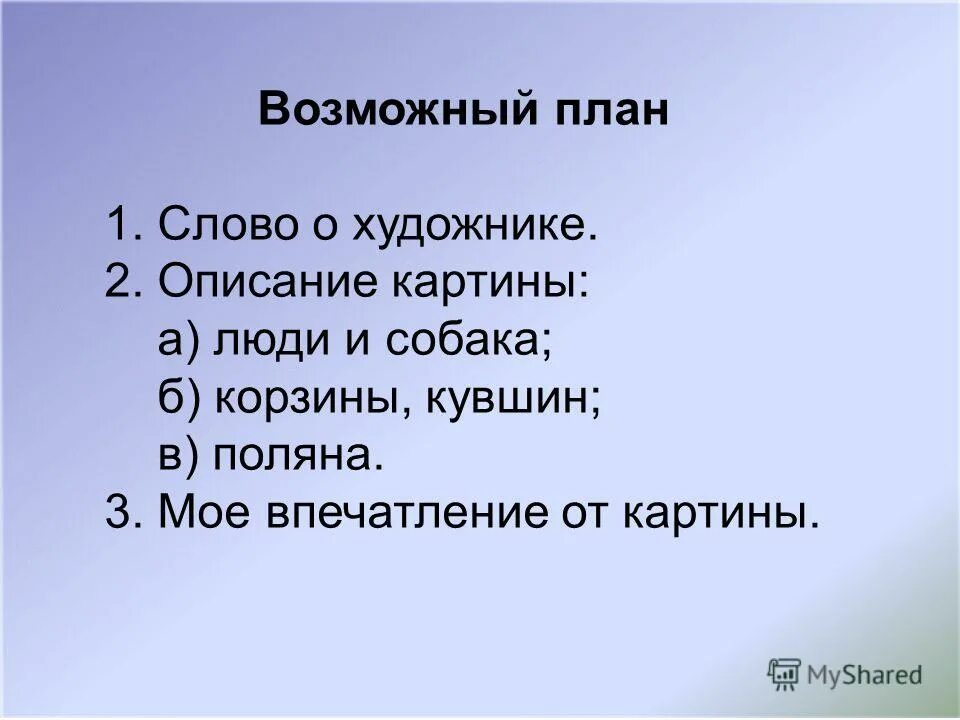 Возможный план

1. Слово о художнике.
2. Описание картины:
а) люди и собака;
б) корзины, кувшин;
в) поляна.
3. Мое впечатление от картины.

MyShared